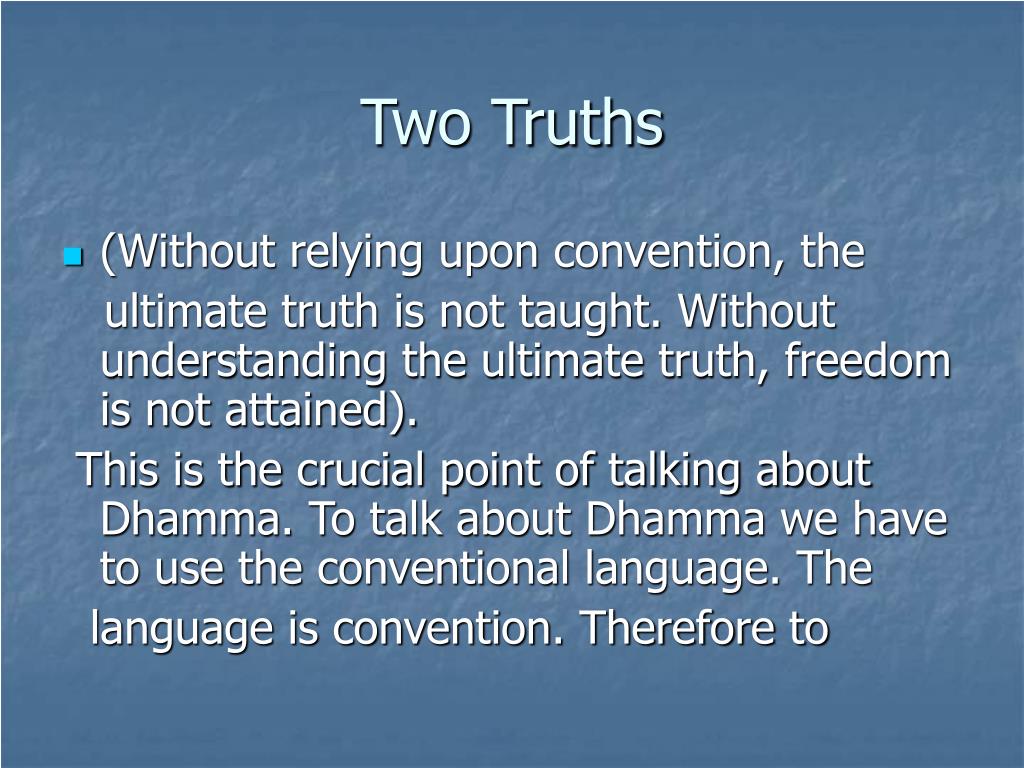 Two Truths

(Without relying upon convention, the ultimate truth is not taught. Without understanding the ultimate truth, freedom is not attained).

This is the crucial point of talking about Dhamma. To talk about Dhamma we have to use the conventional language. The language is convention. Therefore to